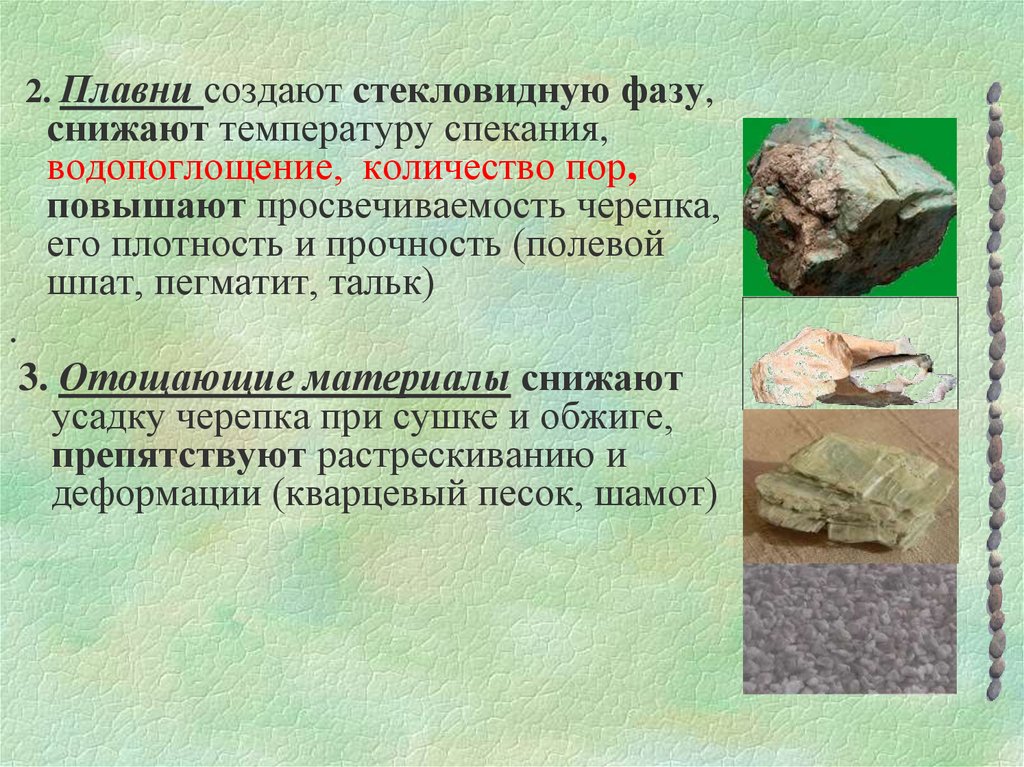 2. Плавни создают стекловидную фазу, снижают температуру спекания, водопоглощение, количество пор, повышают просвечиваемость черепка, его плотность и прочность (полевой шпат, пегматит, тальк)

.

3. Отощающие материалы снижают усадку черепка при сушке и обжиге, препятствуют растрескиванию и деформации (кварцевый песок, шамот)